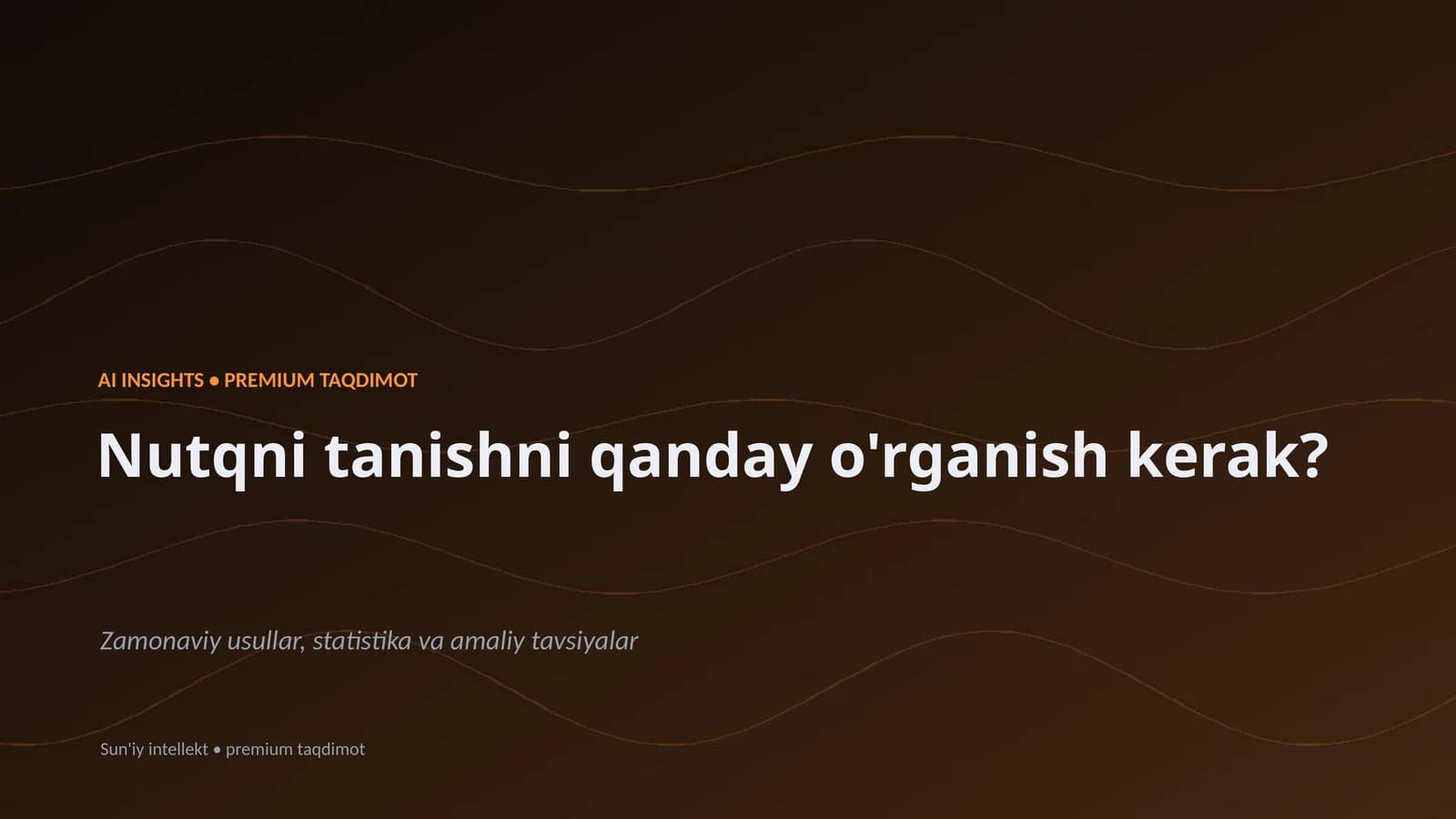 AI INSIGHTS • PREMIUM TAQDIMOT

Nutqni tanishni qanday o'rganish kerak?

Zamonaviy usullar, statistika va amaliy tavsiyalar

Sun'iy intellekt • premium taqdimot